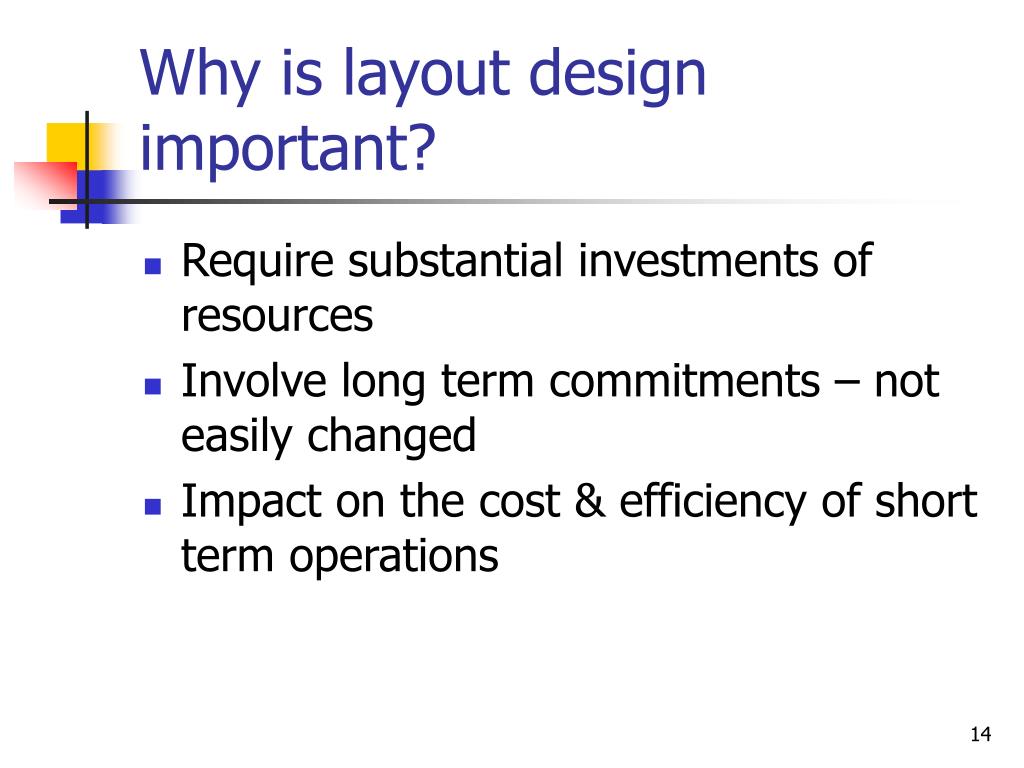 Why is layout design important?

- Require substantial investments of resources
- Involve long term commitments – not easily changed
- Impact on the cost & efficiency of short term operations

14